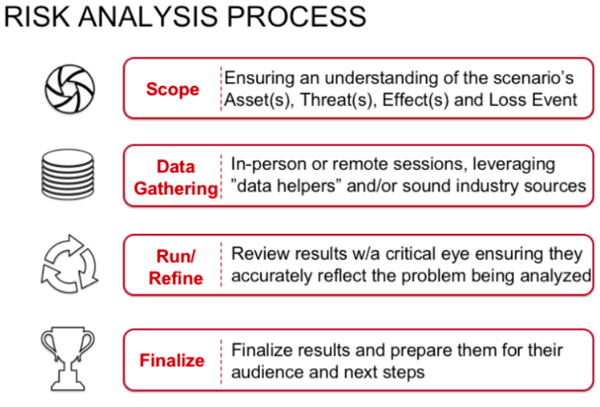 RISK ANALYSIS PROCESS

Scope
Ensuring an understanding of the scenario's Asset(s), Threat(s), Effect(s) and Loss Event

Data Gathering
In-person or remote sessions, leveraging "data helpers" and/or sound industry sources

Run/ Refine
Review results w/a critical eye ensuring they accurately reflect the problem being analyzed

Finalize
Finalize results and prepare them for their audience and next steps